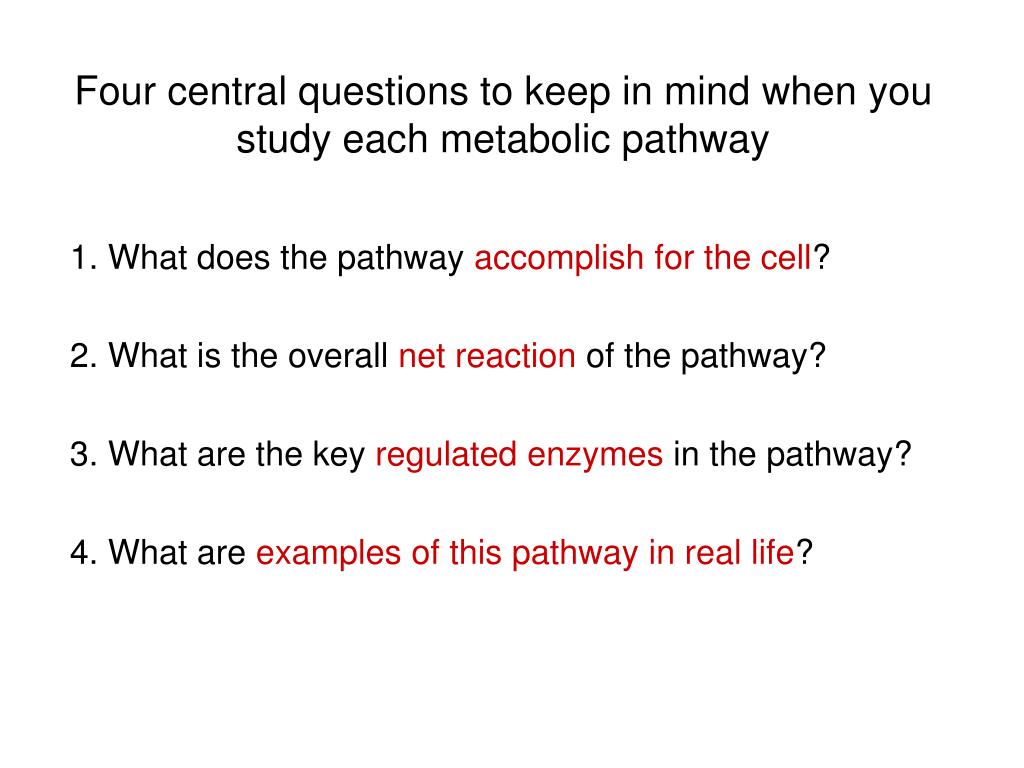 Four central questions to keep in mind when you study each metabolic pathway

1. What does the pathway accomplish for the cell?

2. What is the overall net reaction of the pathway?

3. What are the key regulated enzymes in the pathway?

4. What are examples of this pathway in real life?